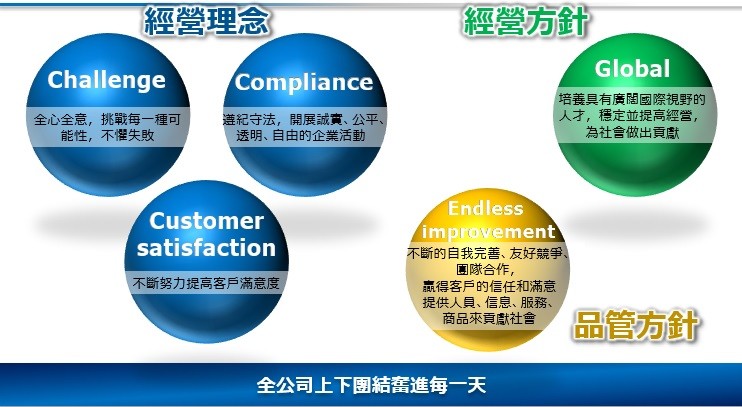 經營理念

Challenge
全心全意，挑戰每一種可能性，不懼失敗

Compliance
遵紀守法，開展誠實、公平、透明、自由的企業活動

Customer satisfaction
不斷努力提高客戶滿意度

經營方針

Global
培養具有廣闊國際視野的人才，穩定並提高經營，為社會做出貢獻

Endless improvement
不斷的自我完善、友好競爭、團隊合作，
贏得客戶的信任和滿意
提供人員、信息、服務、商品來貢獻社會

品管方針

全公司上下團結奮進每一天